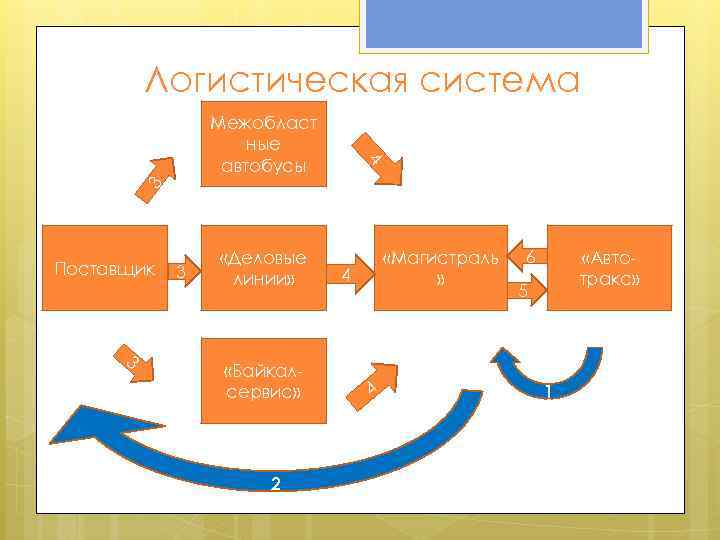 Логистическая система

Межобластные автобусы

3

4

Поставщик

3

«Деловые линии»

4

«Магистраль»

6

5

«Авто-тракс»

3

«Байкал-сервис»

4

1

2